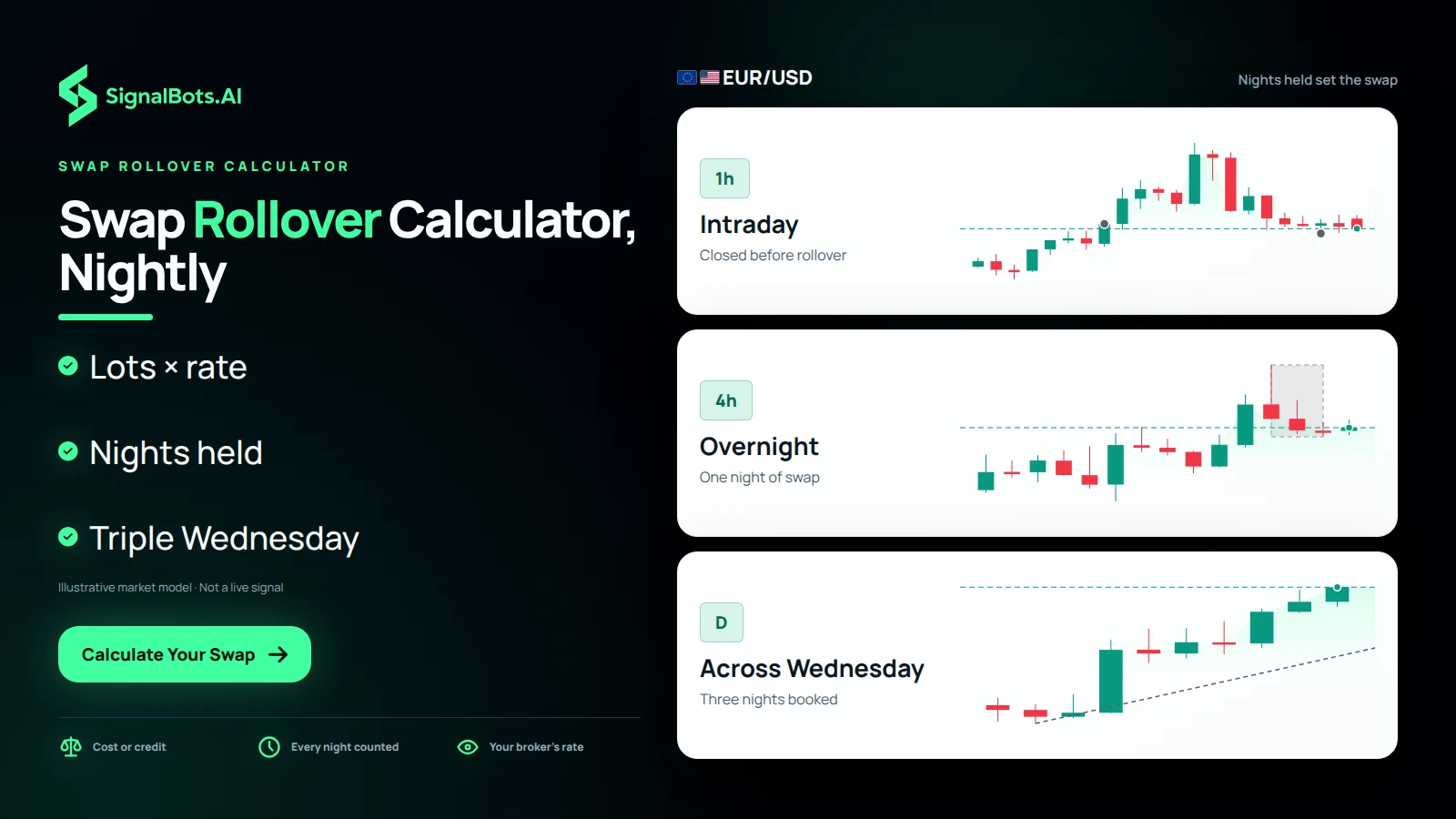 SignalBots.AI

SWAP ROLLOVER CALCULATOR

Swap Rollover Calculator, Nightly

Lots × rate

Nights held

Triple Wednesday

Illustrative market model · Not a live signal

Calculate Your Swap

Cost or credit

Every night counted

Your broker's rate

EUR/USD

Nights held set the swap

1h

Intraday

Closed before rollover

4h

Overnight

One night of swap

D

Across Wednesday

Three nights booked